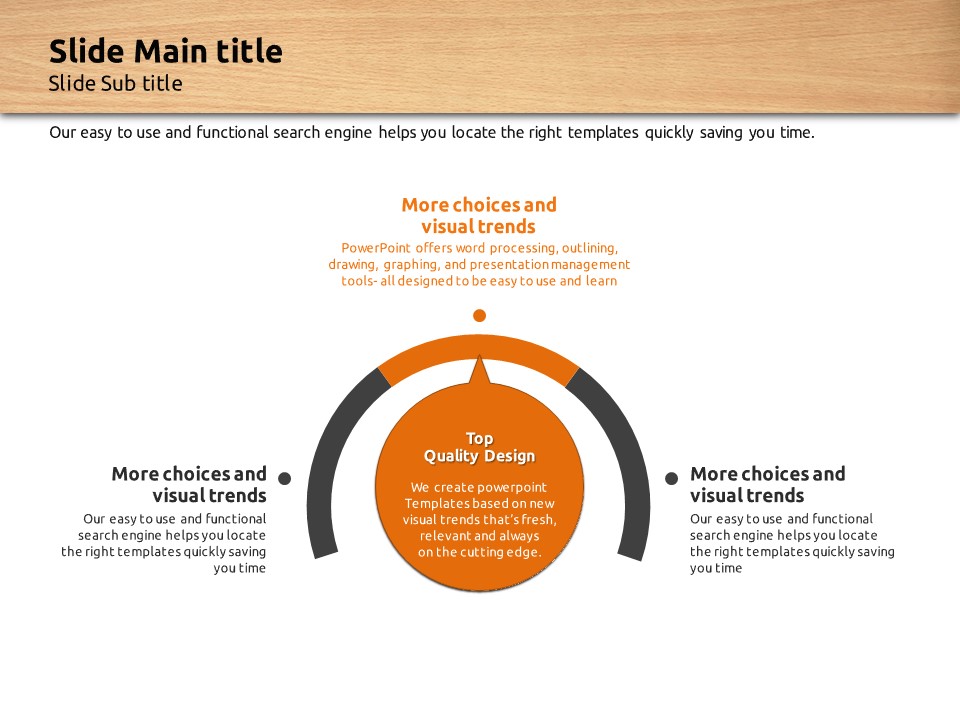 Slide Main title
Slide Sub title

Our easy to use and functional search engine helps you locate the right templates quickly saving you time.

More choices and visual trends
PowerPoint offers word processing, outlining, drawing, graphing, and presentation management tools- all designed to be easy to use and learn

More choices and visual trends
Our easy to use and functional search engine helps you locate the right templates quickly saving you time

Top Quality Design
We create powerpoint Templates based on new visual trends that's fresh, relevant and always on the cutting edge.

More choices and visual trends
Our easy to use and functional search engine helps you locate the right templates quickly saving you time